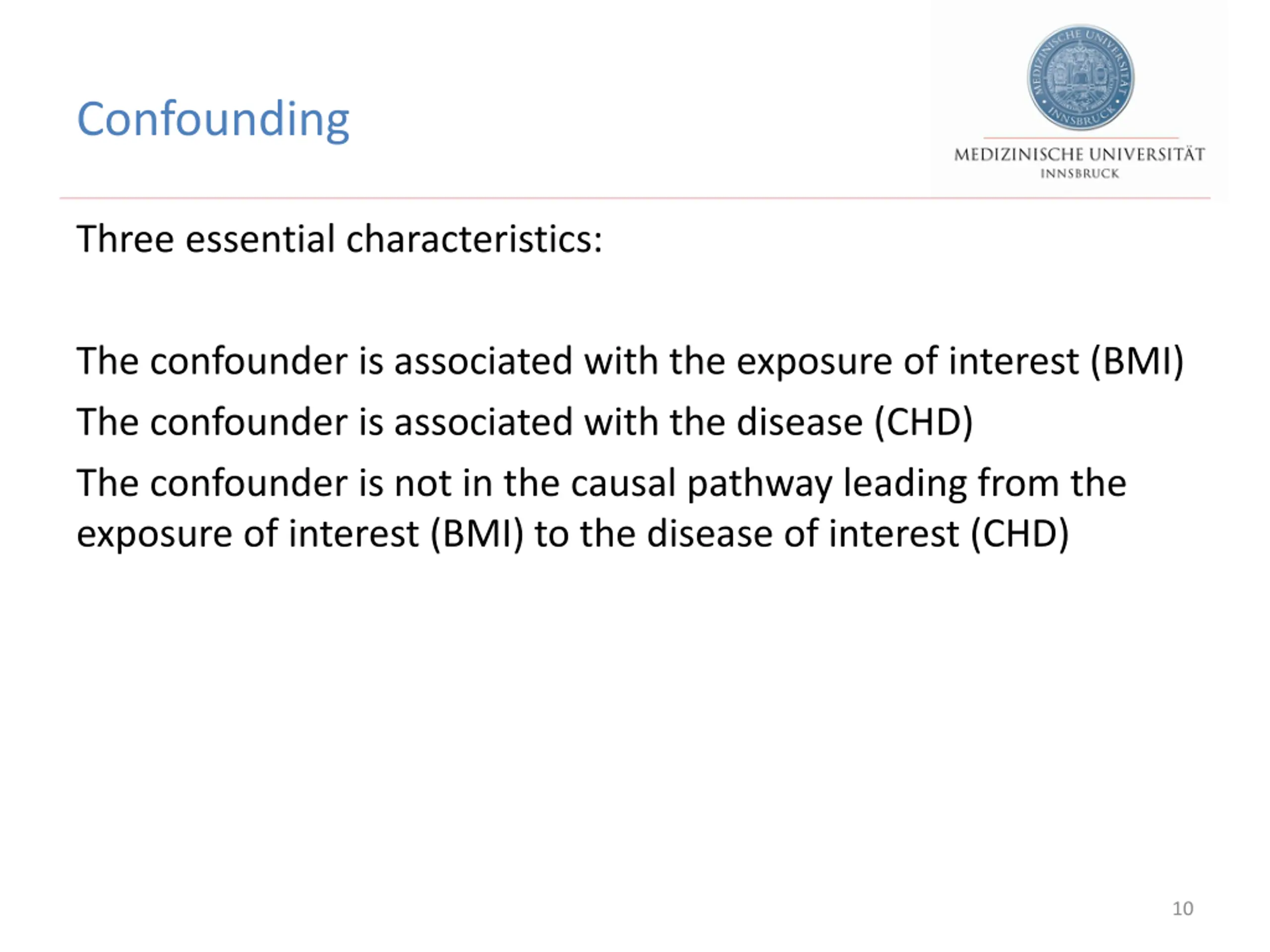 Confounding

MEDIZINISCHE UNIVERSITÄT INNSBRUCK

MEDIZINISCHE UNIVERSITÄT
INNSBRUCK

Three essential characteristics:

The confounder is associated with the exposure of interest (BMI)

The confounder is associated with the disease (CHD)

The confounder is not in the causal pathway leading from the exposure of interest (BMI) to the disease of interest (CHD)

10